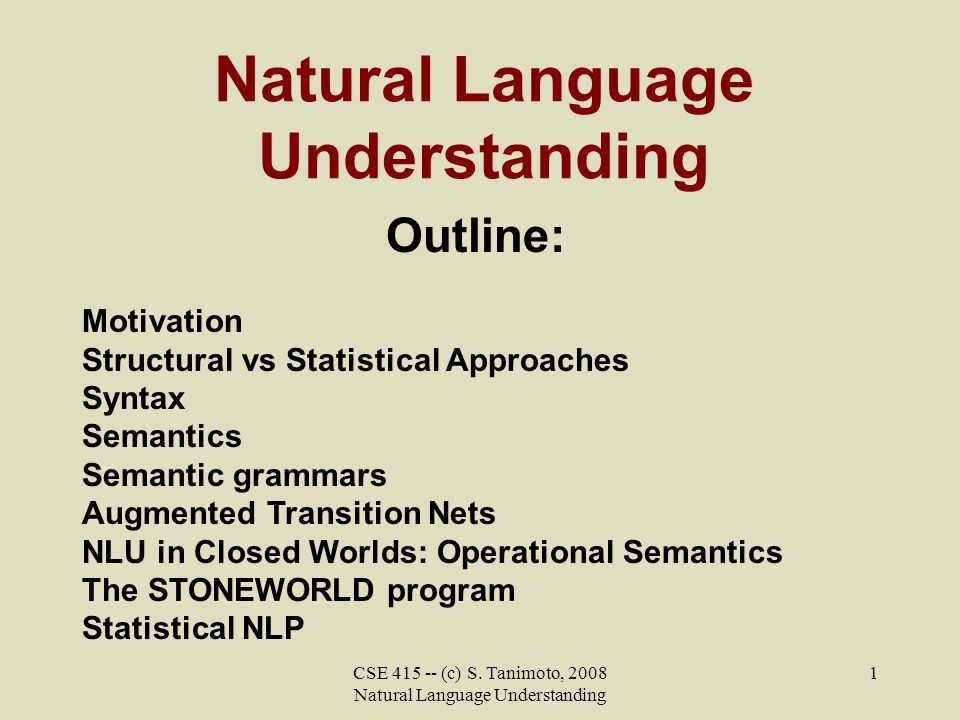 Natural Language Understanding

Outline:

Motivation
Structural vs Statistical Approaches
Syntax
Semantics
Semantic grammars
Augmented Transition Nets
NLU in Closed Worlds: Operational Semantics
The STONEWORLD program
Statistical NLP

CSE 415 -- (c) S. Tanimoto, 2008
Natural Language Understanding

1